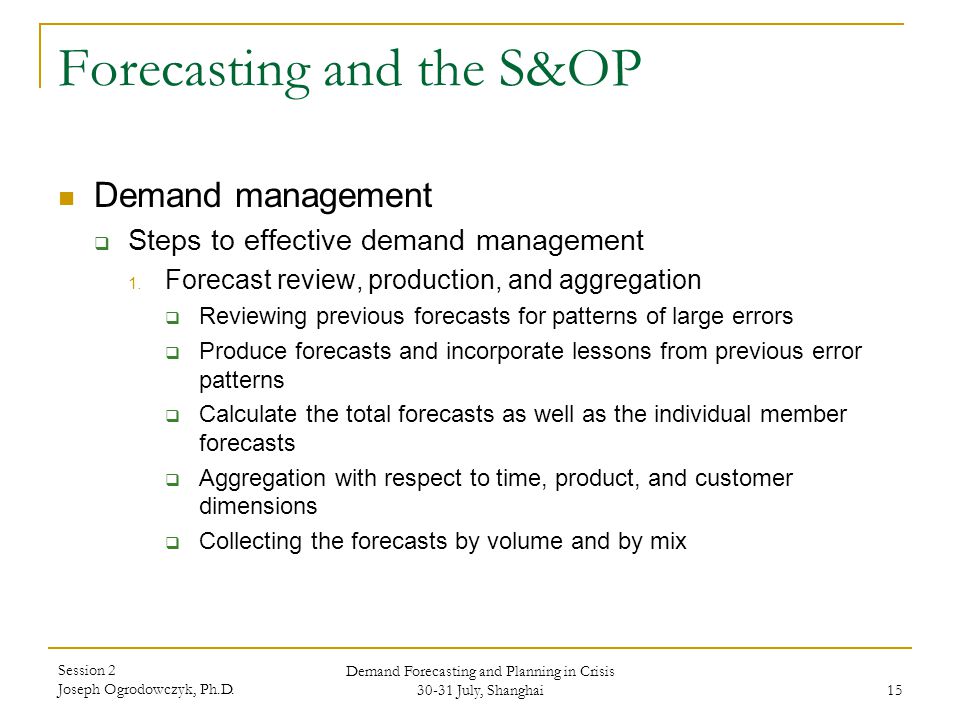 Forecasting and the S&OP

Demand management

Steps to effective demand management

1. Forecast review, production, and aggregation

Reviewing previous forecasts for patterns of large errors

Produce forecasts and incorporate lessons from previous error patterns

Calculate the total forecasts as well as the individual member forecasts

Aggregation with respect to time, product, and customer dimensions

Collecting the forecasts by volume and by mix

Session 2
Joseph Ogrodowczyk, Ph.D.

Demand Forecasting and Planning in Crisis
30-31 July, Shanghai

15